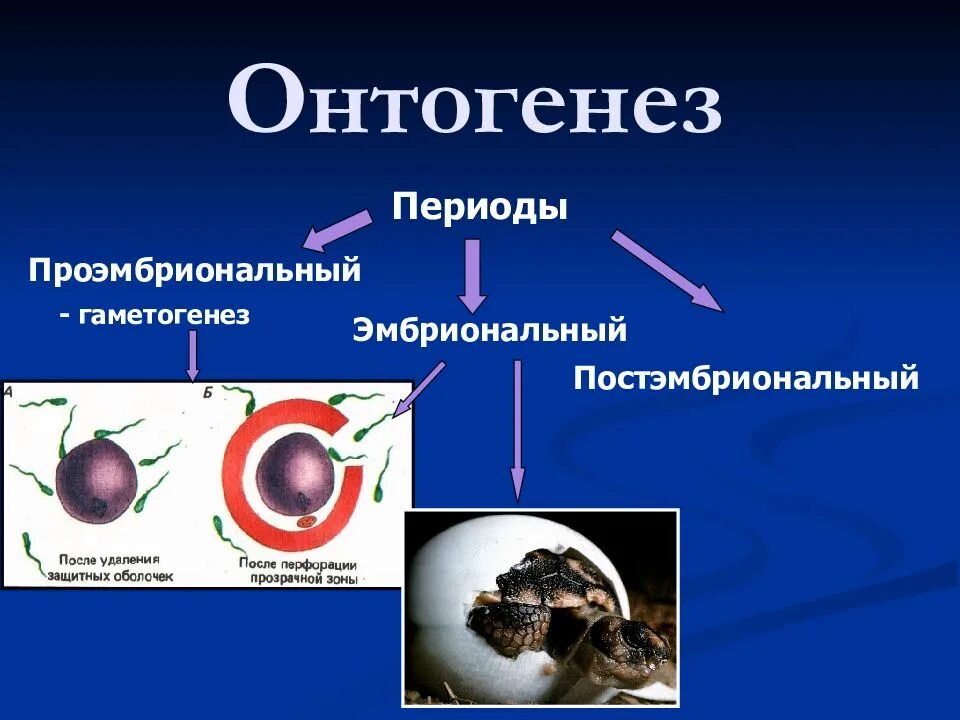 Онтогенез

Периоды

Проэмбриональный

- гаметогенез

Эмбриональный

Постэмбриональный

А

Б

После удаления защитных оболочек

После перфорации прозрачной зоны